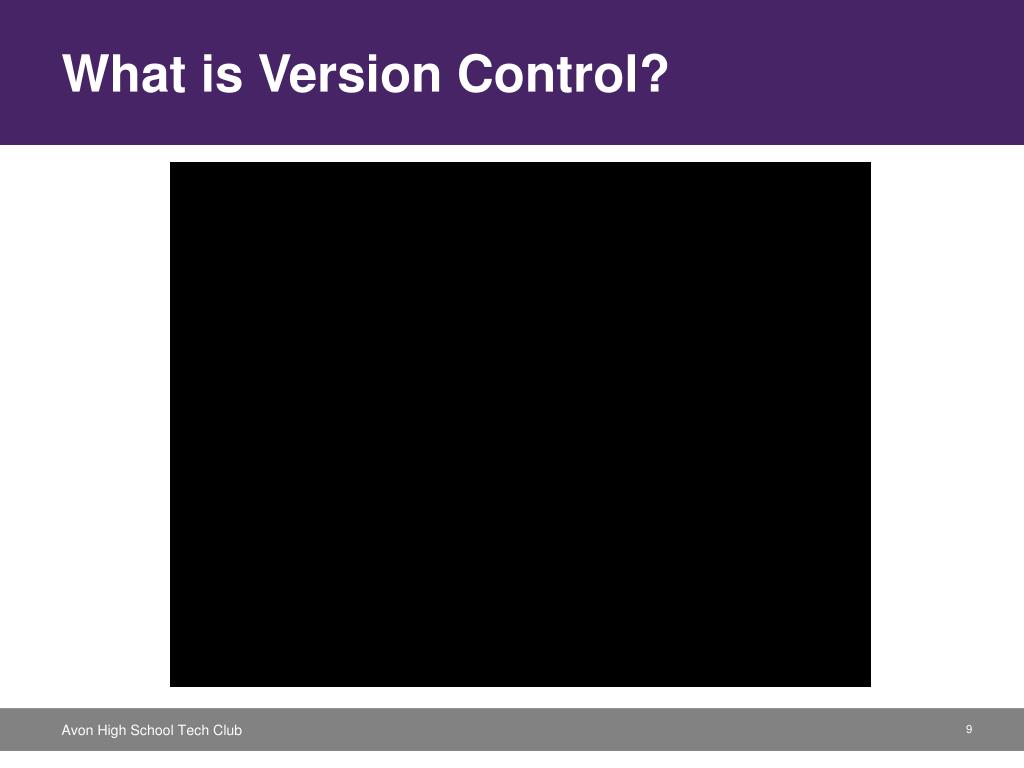 What is Version Control?

Avon High School Tech Club

9